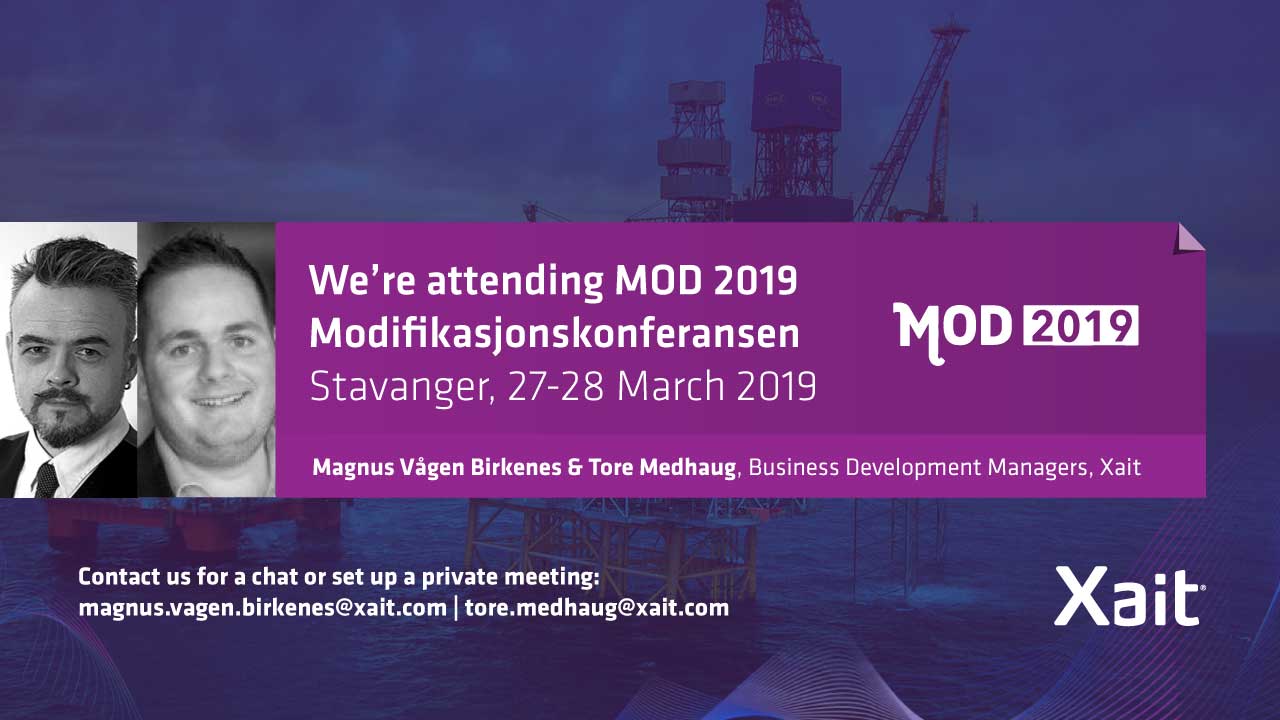 We're attending MOD 2019
Modifikasjonskonferansen
Stavanger, 27-28 March 2019

MOD 2019

Magnus Vågen Birkenes & Tore Medhaug, Business Development Managers, Xait

Contact us for a chat or set up a private meeting:
magnus.vagen.birkenes@xait.com | tore.medhaug@xait.com

Xait